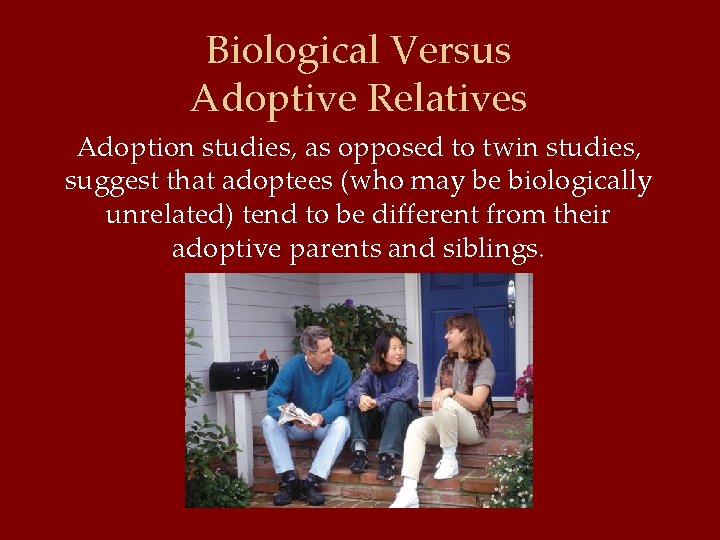 Biological Versus
Adoptive Relatives

Adoption studies, as opposed to twin studies, suggest that adoptees (who may be biologically unrelated) tend to be different from their adoptive parents and siblings.